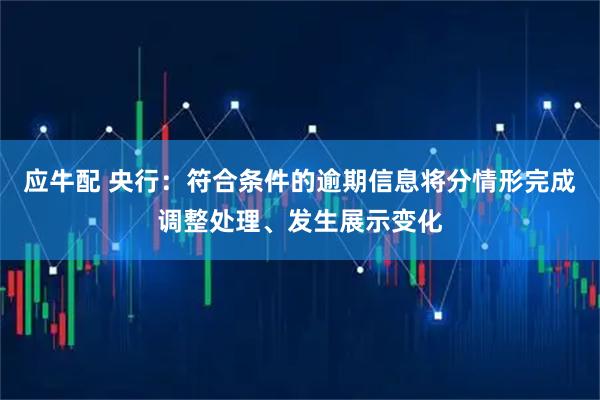 应牛配 央行：符合条件的逾期信息将分情形完成调整处理、发生展示变化